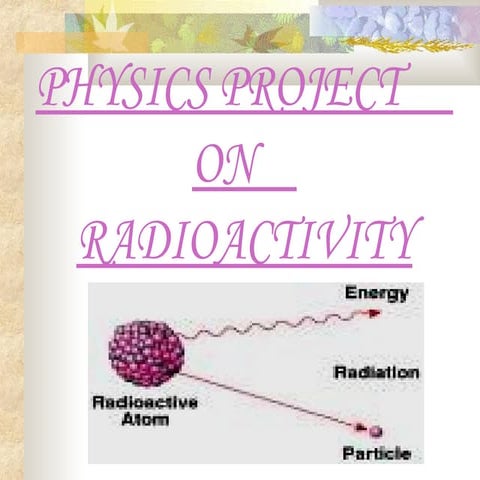 PHYSICS PROJECT

ON

RADIOACTIVITY

Energy

Radiation

Radioactive Atom

Particle